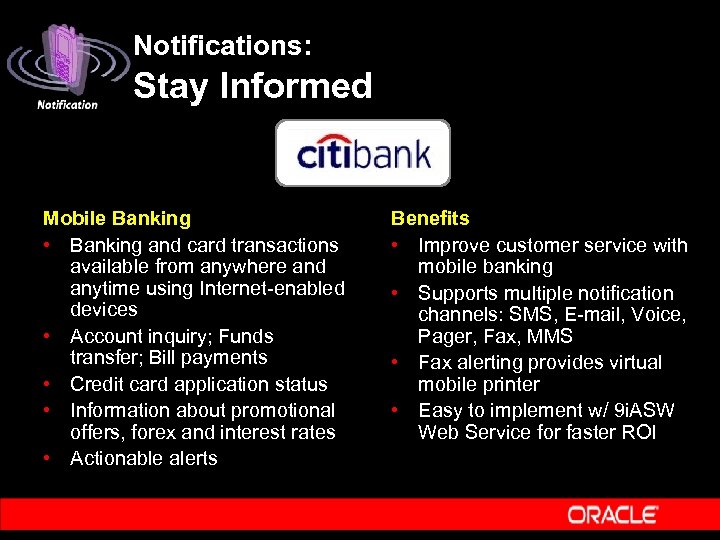 Notification

Notifications:
Stay Informed

citibank

Mobile Banking
• Banking and card transactions available from anywhere and anytime using Internet-enabled devices
• Account inquiry; Funds transfer; Bill payments
• Credit card application status
• Information about promotional offers, forex and interest rates
• Actionable alerts

Benefits
• Improve customer service with mobile banking
• Supports multiple notification channels: SMS, E-mail, Voice, Pager, Fax, MMS
• Fax alerting provides virtual mobile printer
• Easy to implement w/ 9iASW Web Service for faster ROI

ORACLE